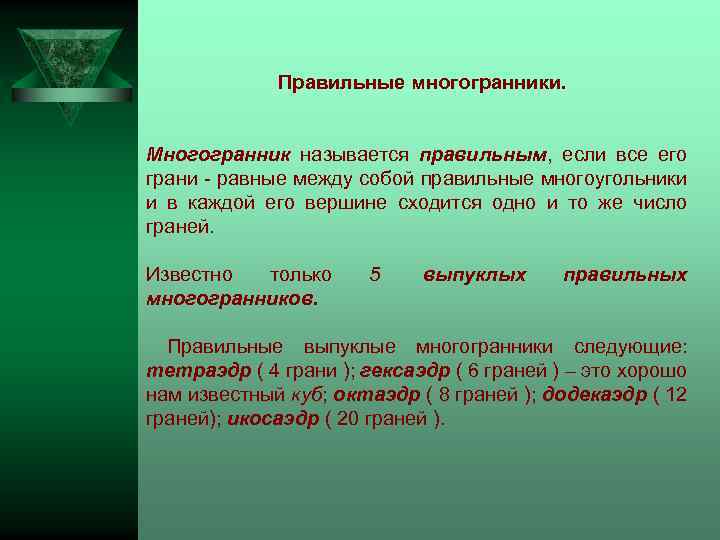 Правильные многогранники.

Многогранник называется правильным, если все его грани - равные между собой правильные многоугольники и в каждой его вершине сходится одно и то же число граней.

Известно только 5 выпуклых правильных многогранников.

Правильные выпуклые многогранники следующие: тетраэдр ( 4 грани ); гексаэдр ( 6 граней ) – это хорошо нам известный куб; октаэдр ( 8 граней ); додекаэдр ( 12 граней); икосаэдр ( 20 граней ).